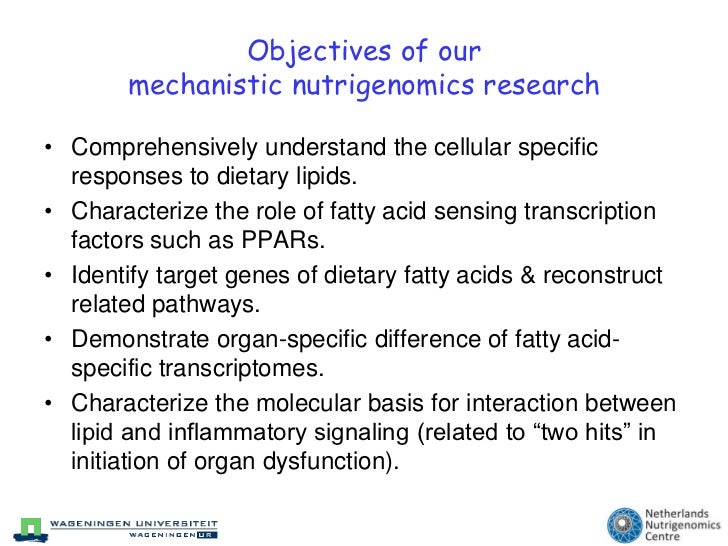 Objectives of our
mechanistic nutrigenomics research

• Comprehensively understand the cellular specific responses to dietary lipids.
• Characterize the role of fatty acid sensing transcription factors such as PPARs.
• Identify target genes of dietary fatty acids & reconstruct related pathways.
• Demonstrate organ-specific difference of fatty acid-specific transcriptomes.
• Characterize the molecular basis for interaction between lipid and inflammatory signaling (related to “two hits” in initiation of organ dysfunction).

WAGENINGEN UNIVERSITEIT
WAGENINGEN UR

Netherlands
Nutrigenomics
Centre